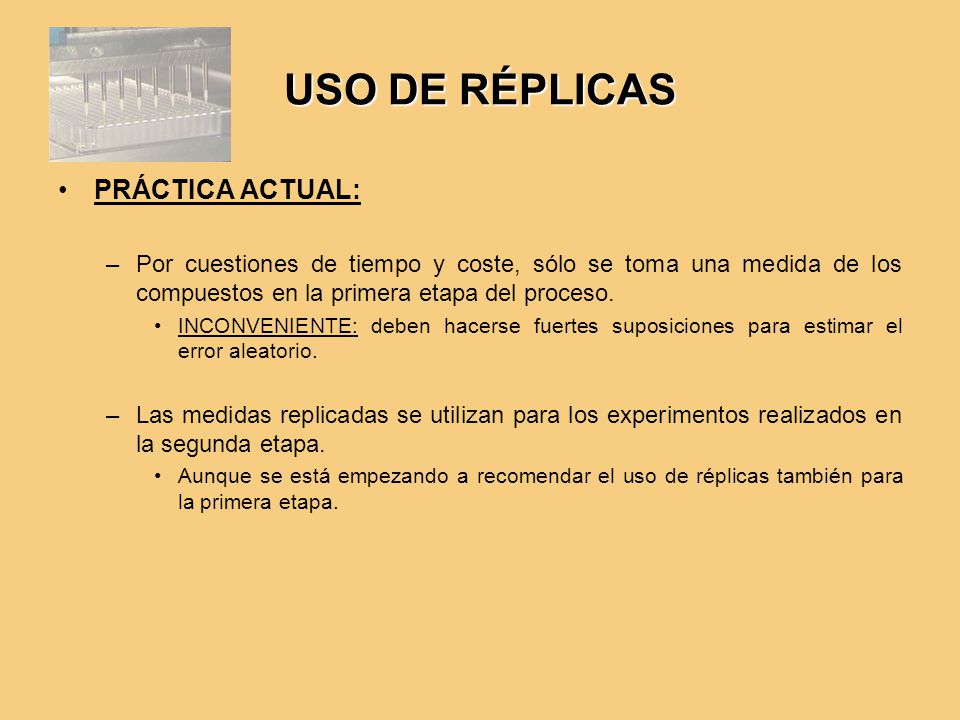 USO DE RÉPLICAS

• PRÁCTICA ACTUAL:

– Por cuestiones de tiempo y coste, sólo se toma una medida de los compuestos en la primera etapa del proceso.

• INCONVENIENTE: deben hacerse fuertes suposiciones para estimar el error aleatorio.

– Las medidas replicadas se utilizan para los experimentos realizados en la segunda etapa.

• Aunque se está empezando a recomendar el uso de réplicas también para la primera etapa.